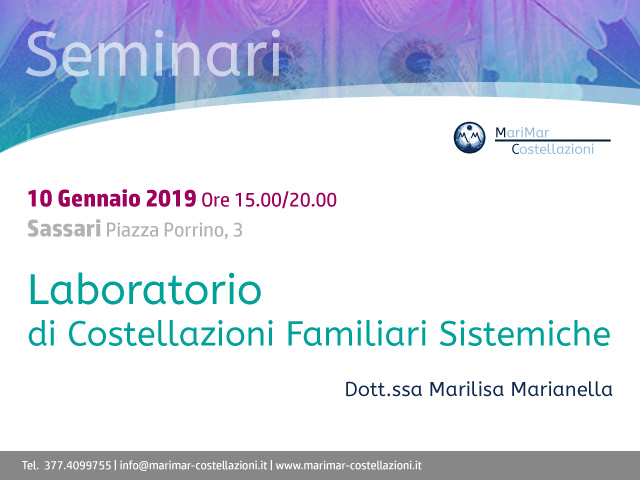 Seminari

MariMar
Costellazioni

10 Gennaio 2019 Ore 15.00/20.00
Sassari Piazza Porrino, 3

Laboratorio
di Costellazioni Familiari Sistemiche

Dott.ssa Marilisa Marianella

Tel. 377.4099755 | info@marimar-costellazioni.it | www.marimar-costellazioni.it